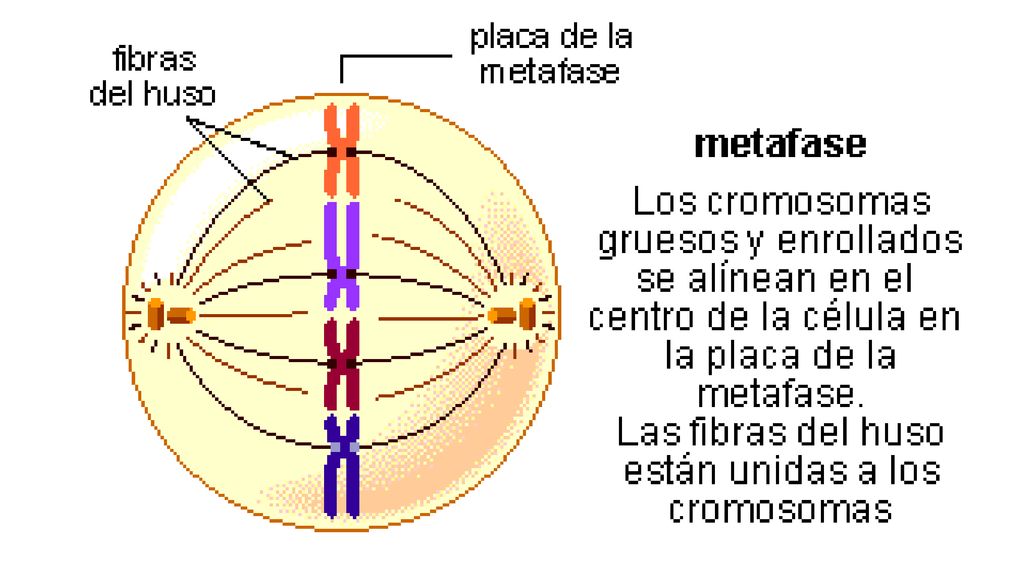 fibras del huso

placa de la metafase

metafase

Los cromosomas gruesos y enrollados se alínean en el centro de la célula en la placa de la metafase.
Las fibras del huso están unidas a los cromosomas